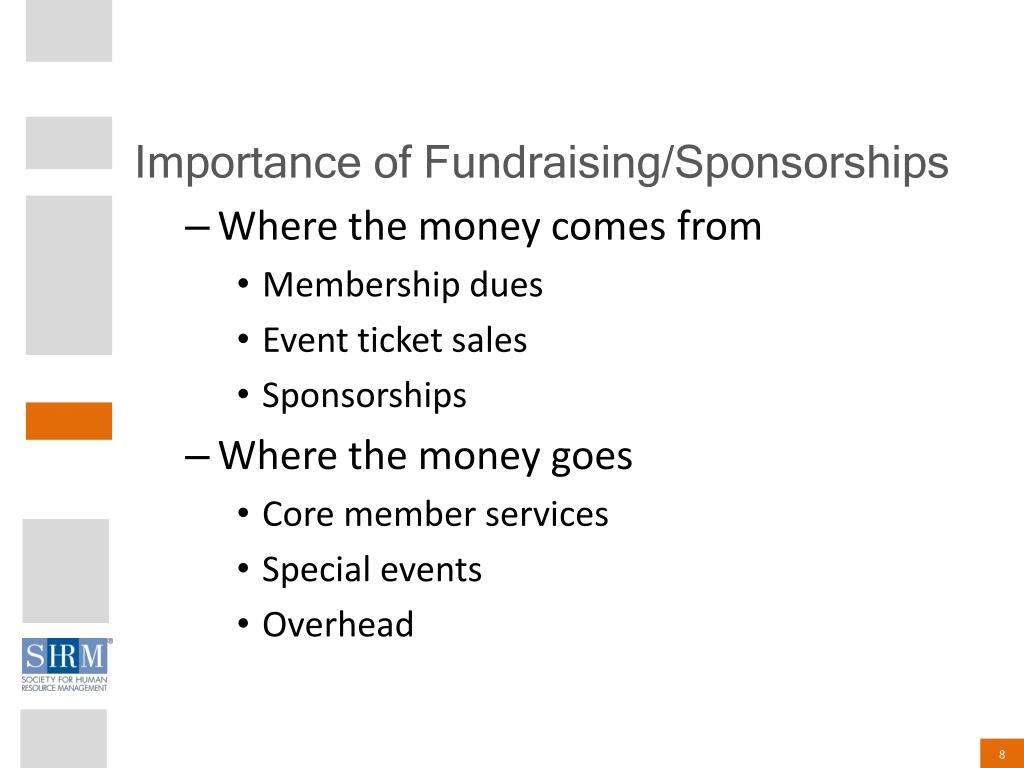 Importance of Fundraising/Sponsorships

– Where the money comes from

• Membership dues
• Event ticket sales
• Sponsorships

– Where the money goes

• Core member services
• Special events
• Overhead

SHRM®
SOCIETY FOR HUMAN RESOURCE MANAGEMENT

8